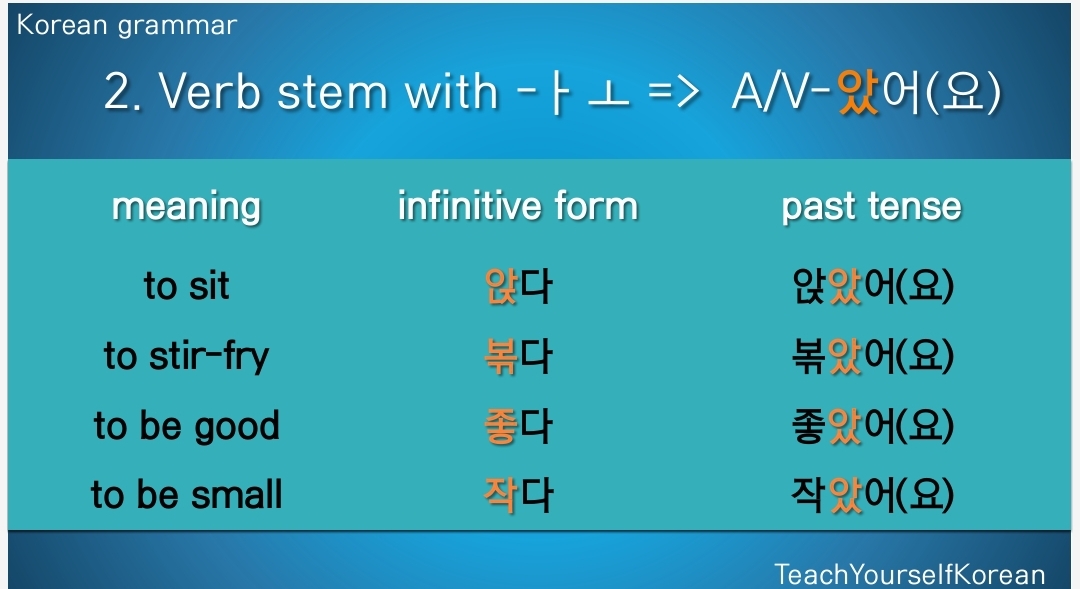 Korean grammar

2. Verb stem with -ㅏ ㅗ => A/V-았어(요)

| meaning | infinitive form | past tense |
|---|---|---|
| to sit | 앉다 | 앉았어(요) |
| to stir-fry | 볶다 | 볶았어(요) |
| to be good | 좋다 | 좋았어(요) |
| to be small | 작다 | 작았어(요) |

TeachYourselfKorean